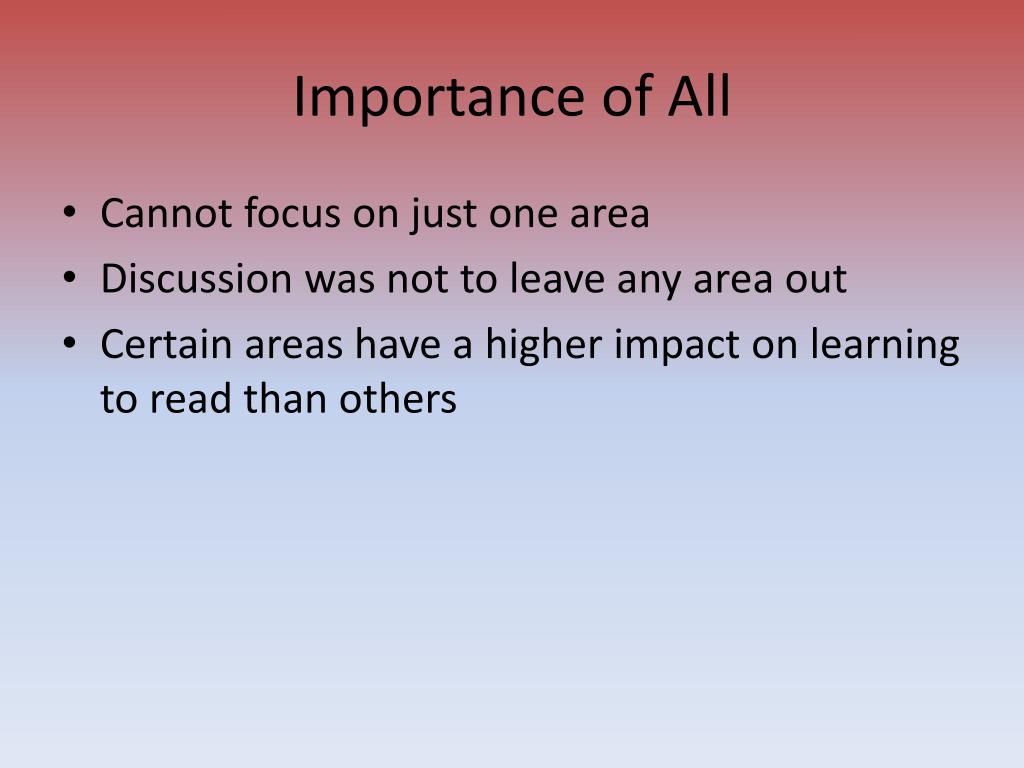 Importance of All

• Cannot focus on just one area
• Discussion was not to leave any area out
• Certain areas have a higher impact on learning to read than others